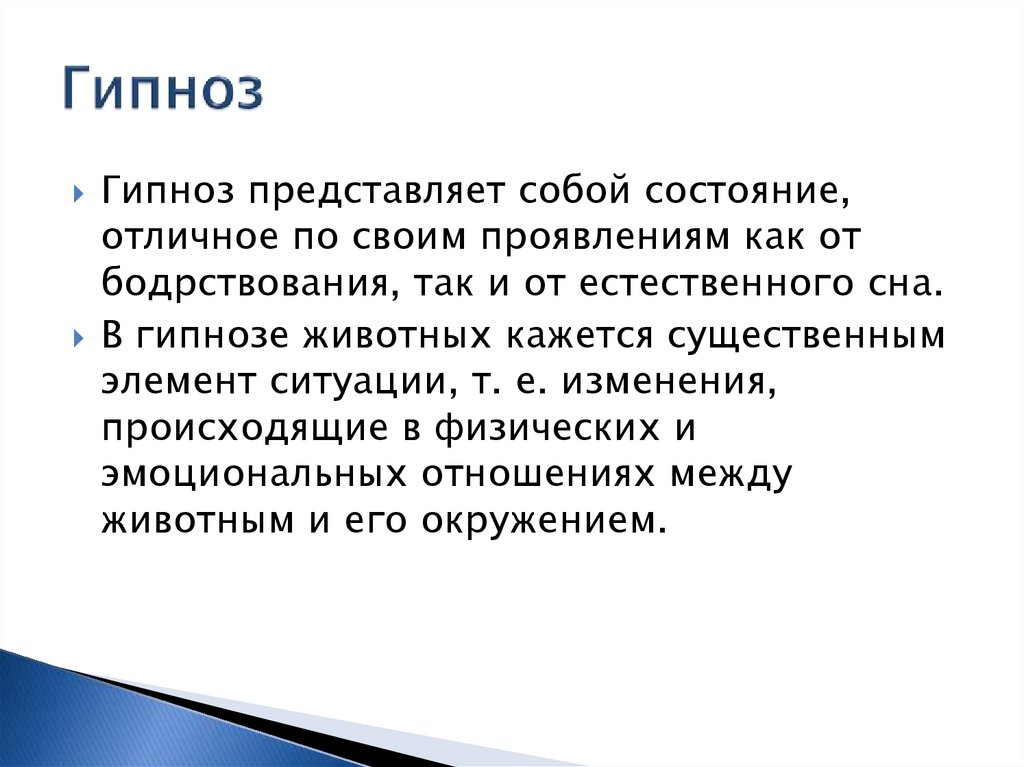 Гипноз

Гипноз представляет собой состояние, отличное по своим проявлениям как от бодрствования, так и от естественного сна.

В гипнозе животных кажется существенным элемент ситуации, т. е. изменения, происходящие в физических и эмоциональных отношениях между животным и его окружением.